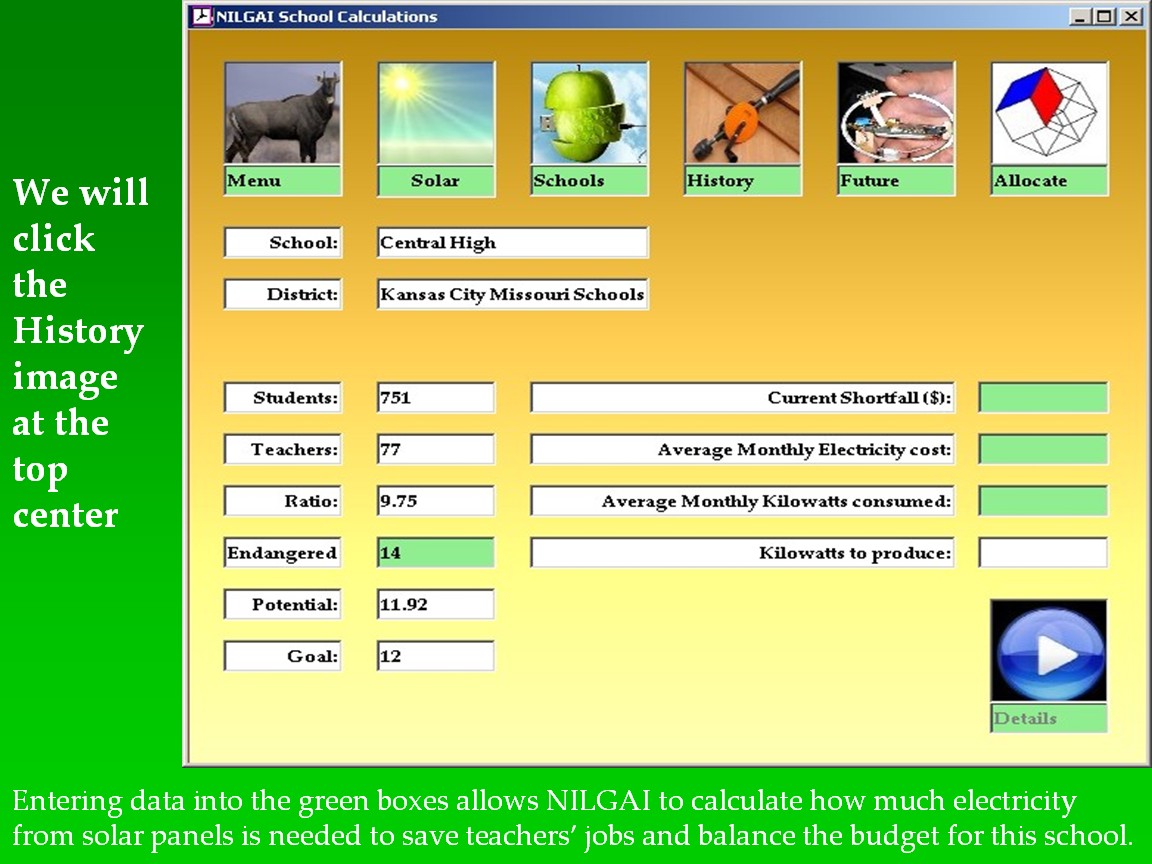 We will click the History image at the top center

NILGAI School Calculations

Menu

Solar

Schools

History

Future

Allocate

School: Central High

District: Kansas City Missouri Schools

Students: 751

Teachers: 77

Ratio: 9.75

Endangered 14

Potential: 11.92

Goal: 12

Current Shortfall ($):

Average Monthly Electricity cost:

Average Monthly Kilowatts consumed:

Kilowatts to produce:

Details

Entering data into the green boxes allows NILGAI to calculate how much electricity from solar panels is needed to save teachers' jobs and balance the budget for this school.